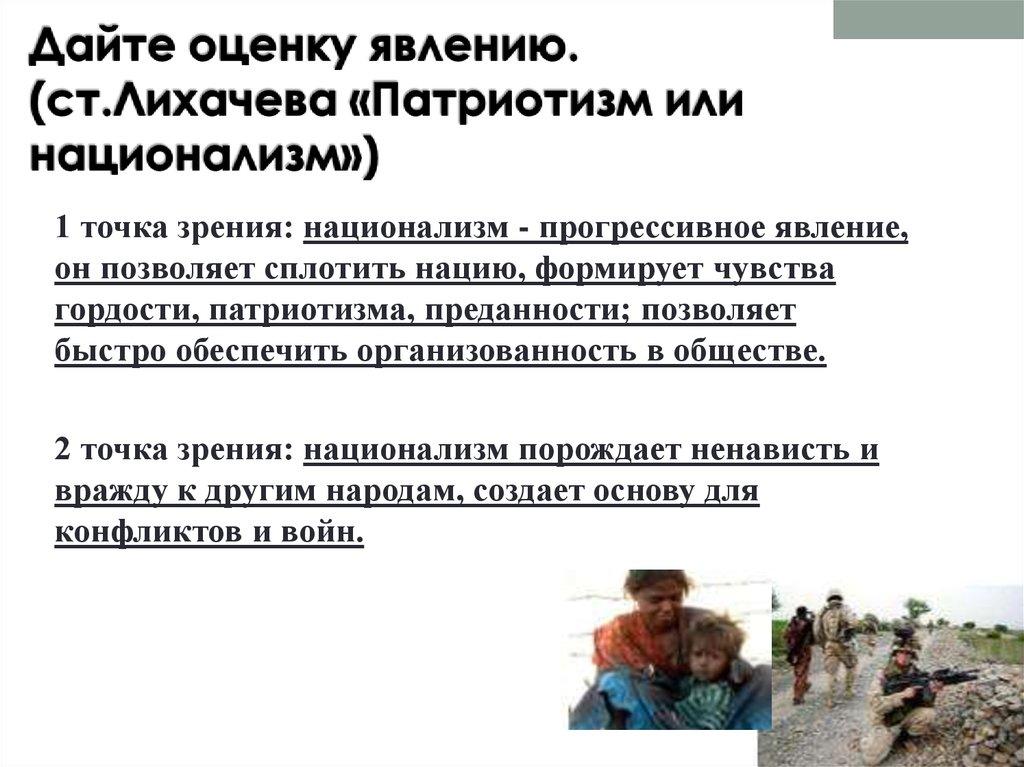 Дайте оценку явлению. (ст.Лихачева «Патриотизм или национализм»)

1 точка зрения: национализм - прогрессивное явление, он позволяет сплотить нацию, формирует чувства гордости, патриотизма, преданности; позволяет быстро обеспечить организованность в обществе.

2 точка зрения: национализм порождает ненависть и вражду к другим народам, создает основу для конфликтов и войн.